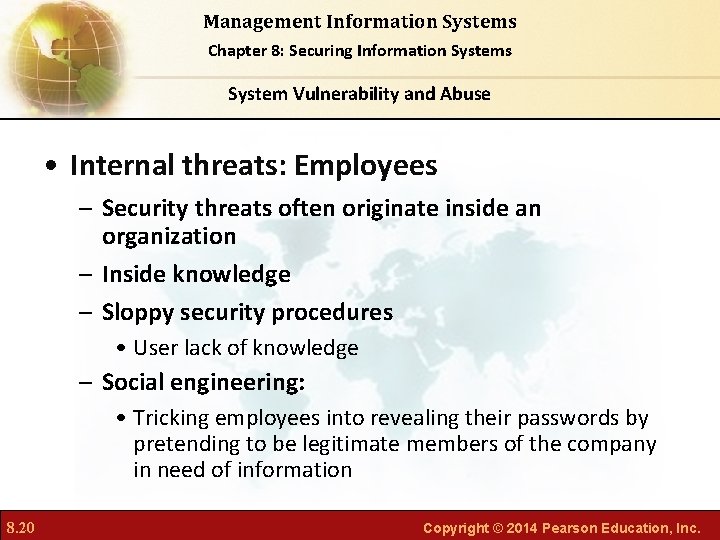 Management Information Systems
Chapter 8: Securing Information Systems

System Vulnerability and Abuse

• Internal threats: Employees
– Security threats often originate inside an organization
– Inside knowledge
– Sloppy security procedures
• User lack of knowledge
– Social engineering:
• Tricking employees into revealing their passwords by pretending to be legitimate members of the company in need of information

8.20

Copyright © 2014 Pearson Education, Inc.